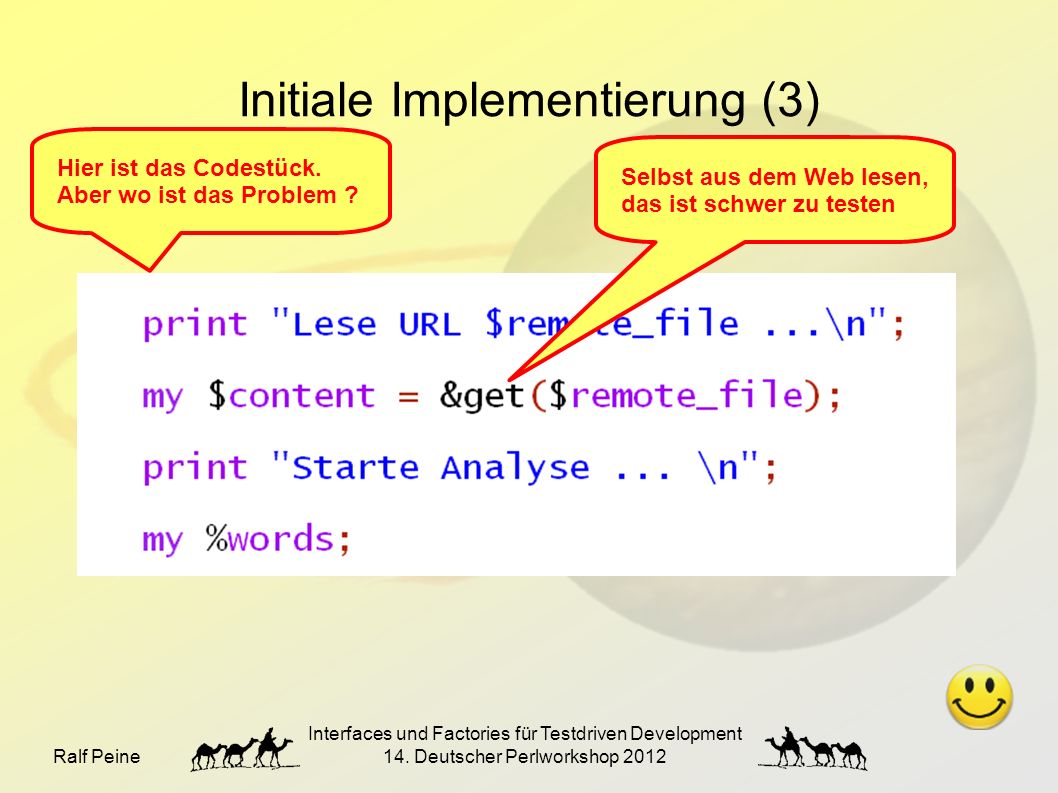 Initiale Implementierung (3)

Hier ist das Codestück.
Aber wo ist das Problem ?

Selbst aus dem Web lesen,
das ist schwer zu testen

print "Lese URL $remote_file ...\n";
my $content = &get($remote_file);
print "Starte Analyse ... \n";
my %words;

Ralf Peine

Interfaces und Factories für Testdriven Development
14. Deutscher Perlworkshop 2012